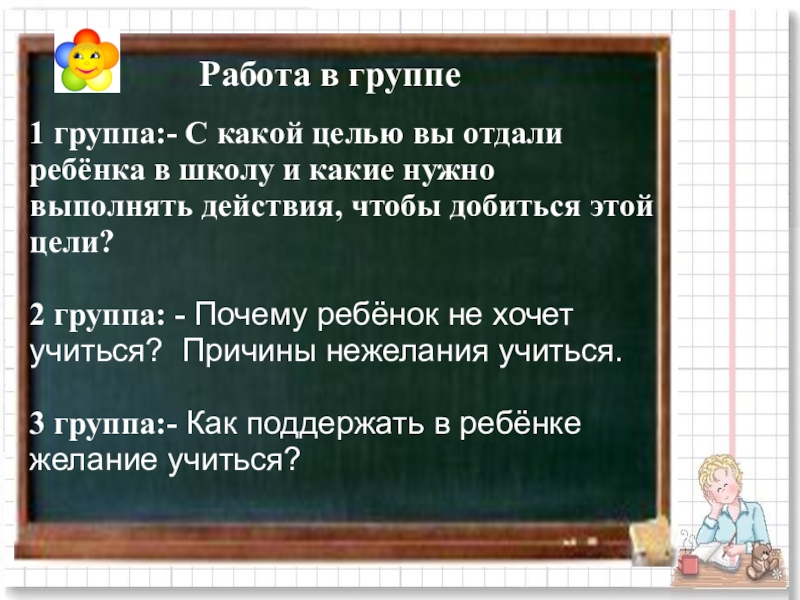 Работа в группе

1 группа:- С какой целью вы отдали ребёнка в школу и какие нужно выполнять действия, чтобы добиться этой цели?

2 группа: - Почему ребёнок не хочет учиться? Причины нежелания учиться.

3 группа:- Как поддержать в ребёнке желание учиться?